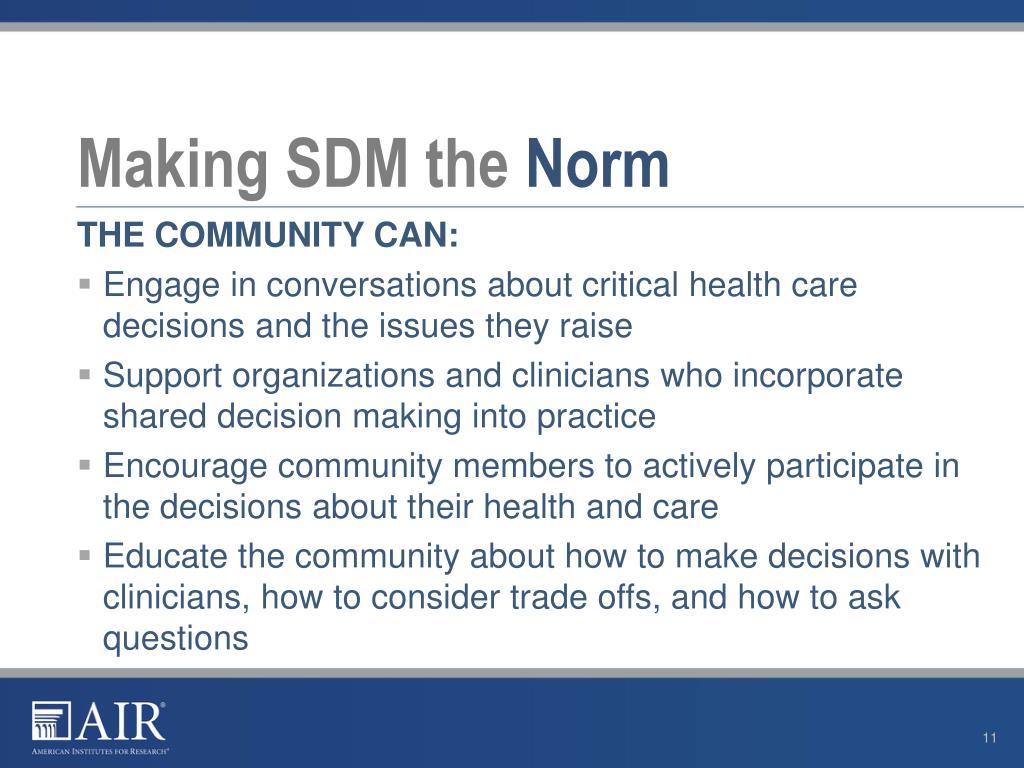 Making SDM the Norm

THE COMMUNITY CAN:

▪ Engage in conversations about critical health care decisions and the issues they raise

▪ Support organizations and clinicians who incorporate shared decision making into practice

▪ Encourage community members to actively participate in the decisions about their health and care

▪ Educate the community about how to make decisions with clinicians, how to consider trade offs, and how to ask questions

AIR®
AMERICAN INSTITUTES FOR RESEARCH®

11